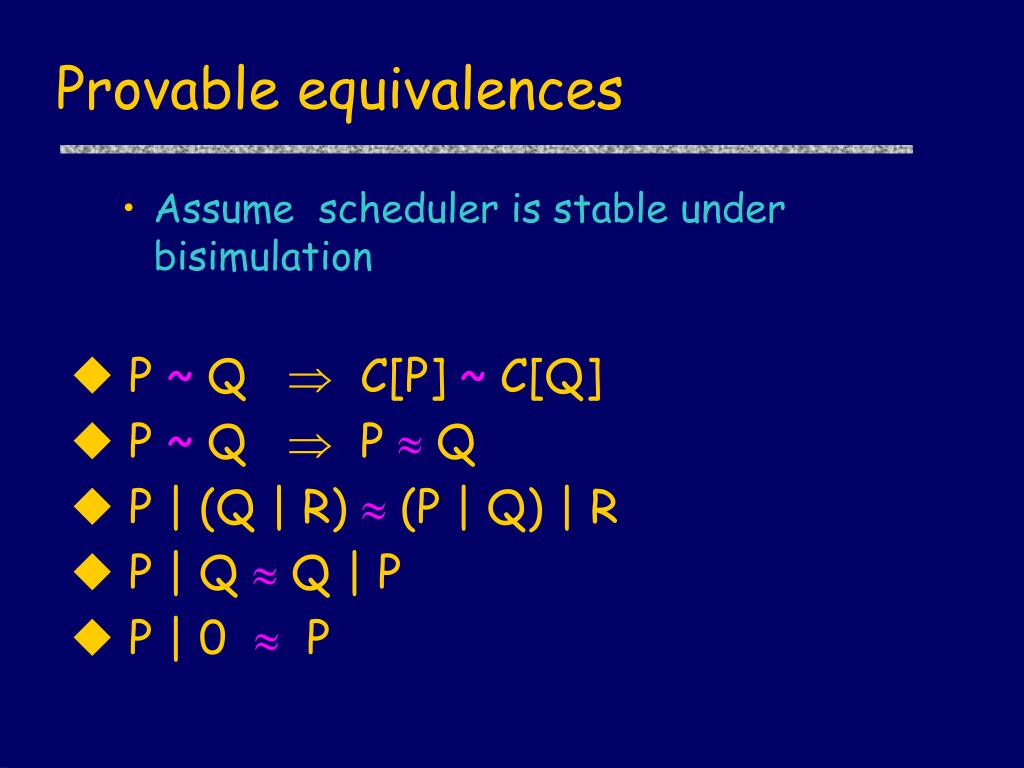 Provable equivalences

• Assume scheduler is stable under bisimulation

◆ $P \sim Q \Rightarrow C[P] \sim C[Q]$
◆ $P \sim Q \Rightarrow P \approx Q$
◆ $P \mid (Q \mid R) \approx (P \mid Q) \mid R$
◆ $P \mid Q \approx Q \mid P$
◆ $P \mid 0 \approx P$